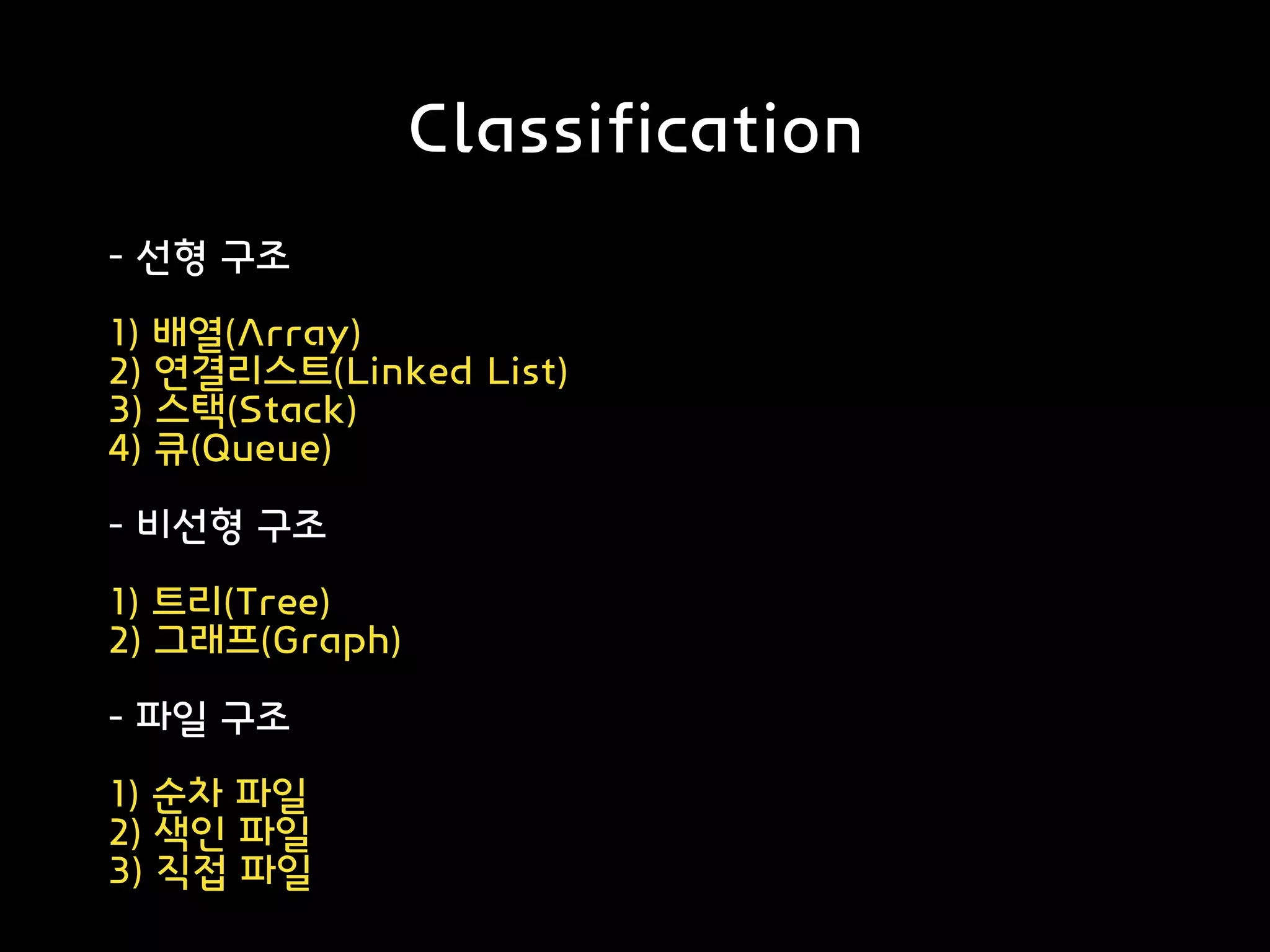 Classification

- 선형 구조

1) 배열(Array)
2) 연결리스트(Linked List)
3) 스택(Stack)
4) 큐(Queue)

- 비선형 구조

1) 트리(Tree)
2) 그래프(Graph)

- 파일 구조

1) 순차 파일
2) 색인 파일
3) 직접 파일